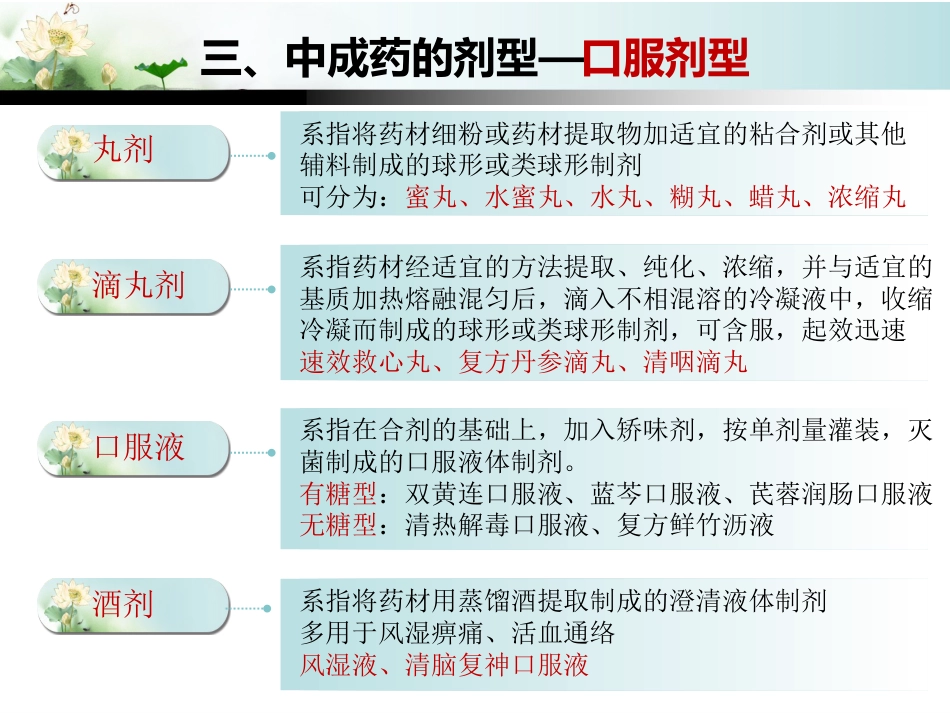 三、中成药的剂型—口服剂型

丸剂

系指将药材细粉或药材提取物加适宜的粘合剂或其他辅料制成的球形或类球形制剂
可分为：蜜丸、水蜜丸、水丸、糊丸、蜡丸、浓缩丸

滴丸剂

系指药材经适宜的方法提取、纯化、浓缩，并与适宜的基质加热熔融混匀后，滴入不相混溶的冷凝液中，收缩冷凝而制成的球形或类球形制剂，可含服，起效迅速
速效救心丸、复方丹参滴丸、清咽滴丸

口服液

系指在合剂的基础上，加入矫味剂，按单剂量灌装，灭菌制成的口服液体制剂。
有糖型：双黄连口服液、蓝芩口服液、芪蓉润肠口服液
无糖型：清热解毒口服液、复方鲜竹沥液

酒剂

系指将药材用蒸馏酒提取制成的澄清液体制剂
多用于风湿痹痛、活血通络
风湿液、清脑复神口服液